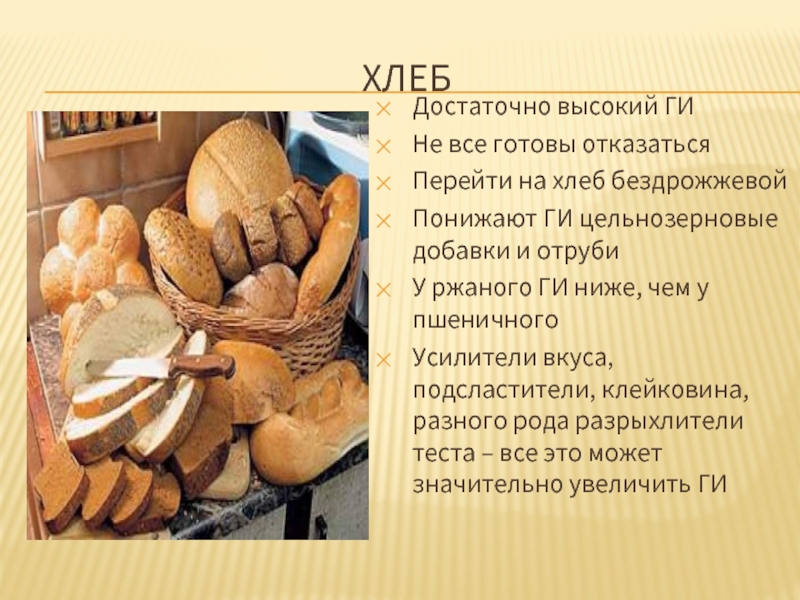 ХЛЕБ

Достаточно высокий ГИ

Не все готовы отказаться

Перейти на хлеб бездрожжевой

Понижают ГИ цельнозерновые добавки и отруби

У ржаного ГИ ниже, чем у пшеничного

Усилители вкуса, подсластители, клейковина, разного рода разрыхлители теста – все это может значительно увеличить ГИ